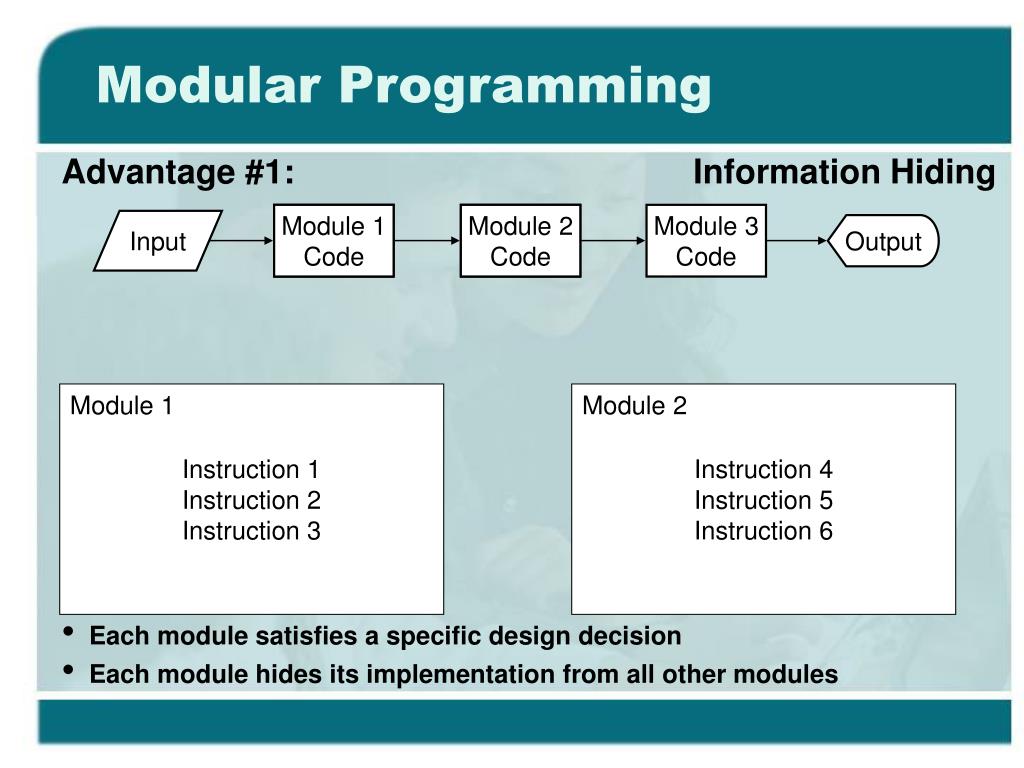 Modular Programming

Advantage #1: Information Hiding

Input

Module 1 Code

Module 2 Code

Module 3 Code

Output

Module 1

Instruction 1
Instruction 2
Instruction 3

Module 2

Instruction 4
Instruction 5
Instruction 6

• Each module satisfies a specific design decision
• Each module hides its implementation from all other modules